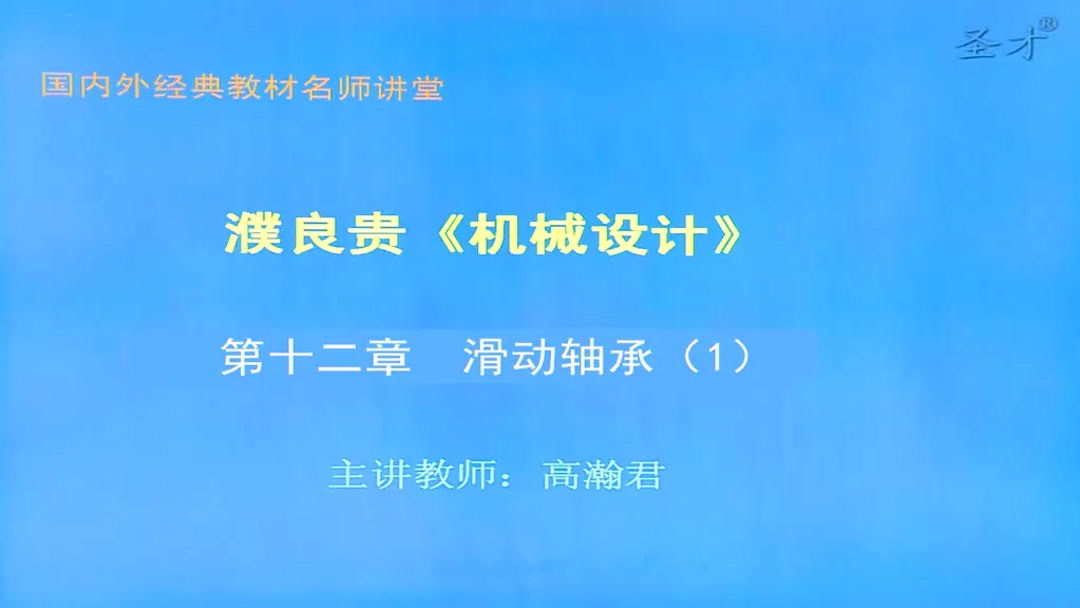 圣才®

国内外经典教材名师讲堂

濮良贵《机械设计》

第十二章　滑动轴承（1）

主讲教师：高瀚君